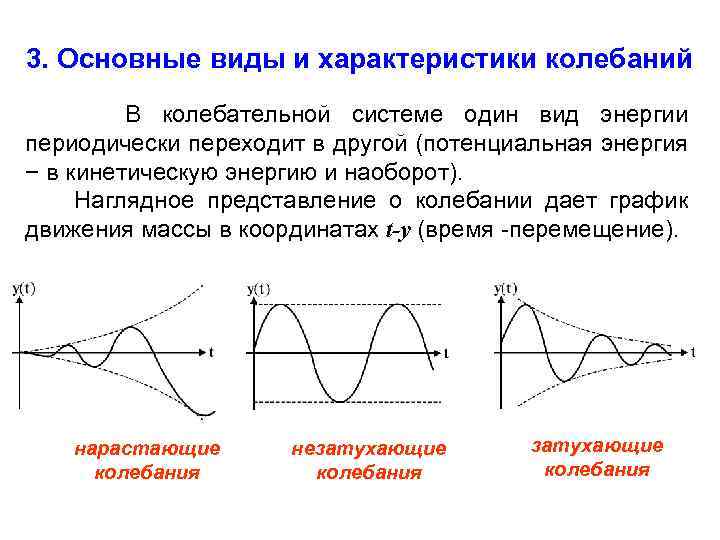 3. Основные виды и характеристики колебаний

В колебательной системе один вид энергии периодически переходит в другой (потенциальная энергия − в кинетическую энергию и наоборот).

Наглядное представление о колебании дает график движения массы в координатах $t$-$y$ (время -перемещение).

y(t)
t
y(t)
t
y(t)
t

нарастающие колебания

незатухающие колебания

затухающие колебания